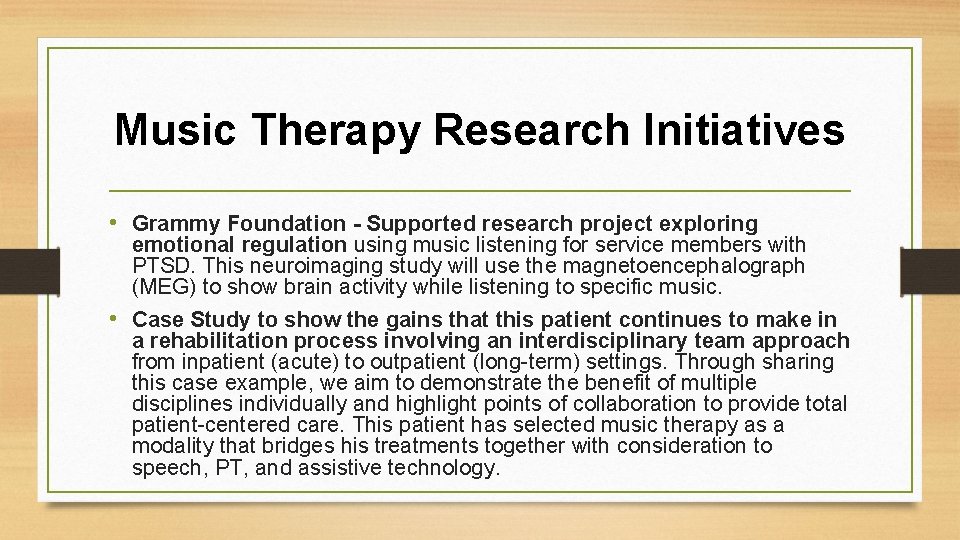 Music Therapy Research Initiatives

• Grammy Foundation - Supported research project exploring emotional regulation using music listening for service members with PTSD. This neuroimaging study will use the magnetoencephalograph (MEG) to show brain activity while listening to specific music.

• Case Study to show the gains that this patient continues to make in a rehabilitation process involving an interdisciplinary team approach from inpatient (acute) to outpatient (long-term) settings. Through sharing this case example, we aim to demonstrate the benefit of multiple disciplines individually and highlight points of collaboration to provide total patient-centered care. This patient has selected music therapy as a modality that bridges his treatments together with consideration to speech, PT, and assistive technology.